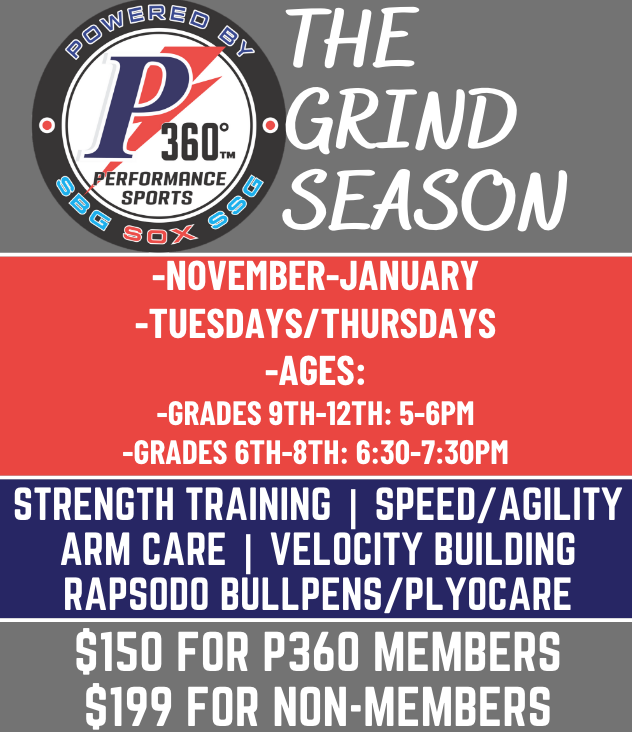 POWERED BY
P
360° TM
PERFORMANCE SPORTS
SBG SOX SSG

THE GRIND SEASON

-NOVEMBER-JANUARY
-TUESDAYS/THURSDAYS
-AGES:
-GRADES 9TH-12TH: 5-6PM
-GRADES 6TH-8TH: 6:30-7:30PM

STRENGTH TRAINING | SPEED/AGILITY
ARM CARE | VELOCITY BUILDING
RAPSODO BULLPENS/PLYOCARE

$150 FOR P360 MEMBERS
$199 FOR NON-MEMBERS